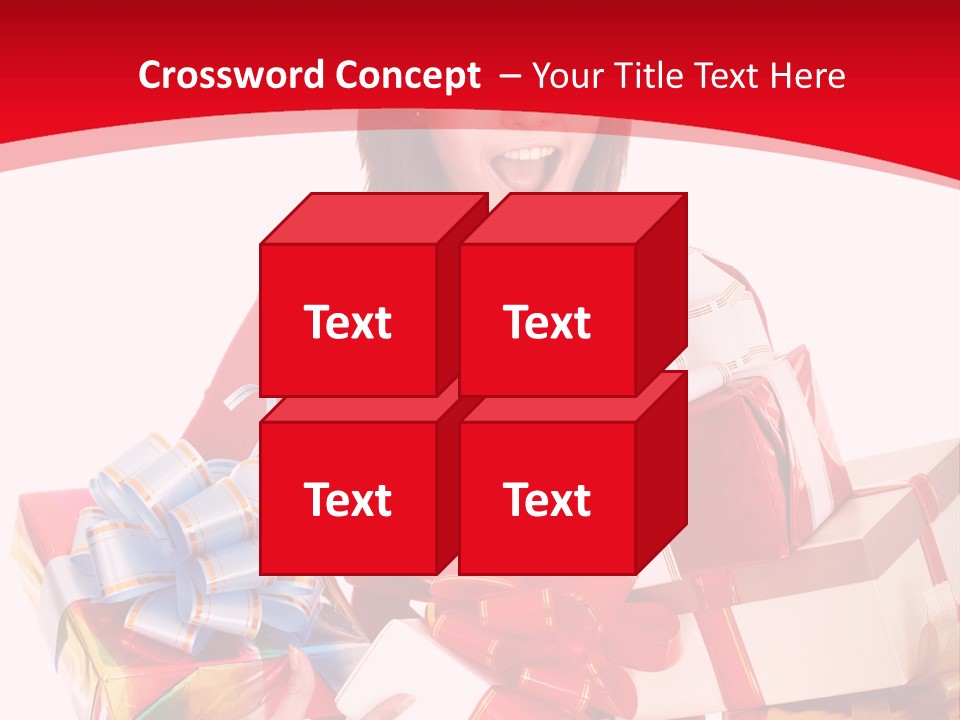 Crossword Concept – Your Title Text Here

Text

Text

Text

Text